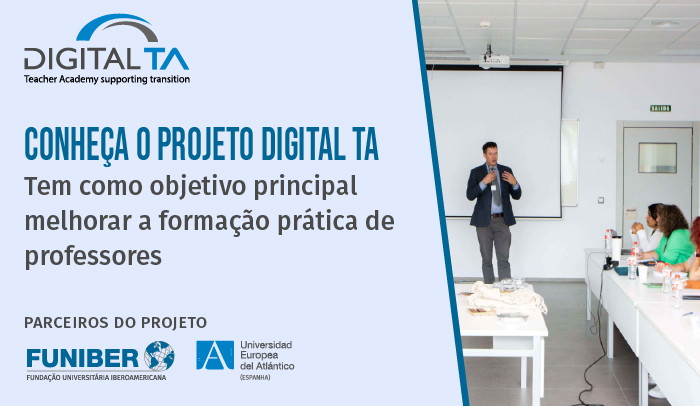 DIGITAL TA
Teacher Academy supporting transition

CONHEÇA O PROJETO DIGITAL TA
Tem como objetivo principal melhorar a formação prática de professores

PARCEIROS DO PROJETO

FUNIBER
FUNDAÇÃO UNIVERSITÁRIA IBEROAMERICANA

Universidad Europea del Atlántico
(ESPANHA)

SALIDA